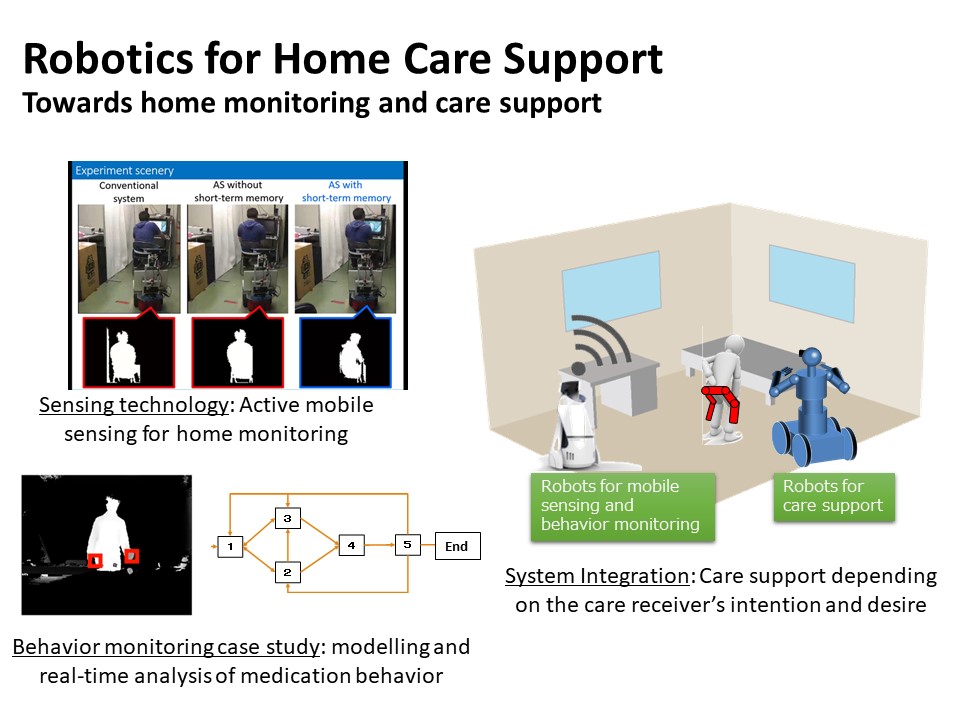 Robotics for Home Care Support
Towards home monitoring and care support

Experiment scenery
Conventional system
AS without short-term memory
AS with short-term memory

Sensing technology: Active mobile sensing for home monitoring

1
3
2
4
5
End

Behavior monitoring case study: modelling and real-time analysis of medication behavior

Robots for mobile sensing and behavior monitoring

Robots for care support

System Integration: Care support depending on the care receiver's intention and desire